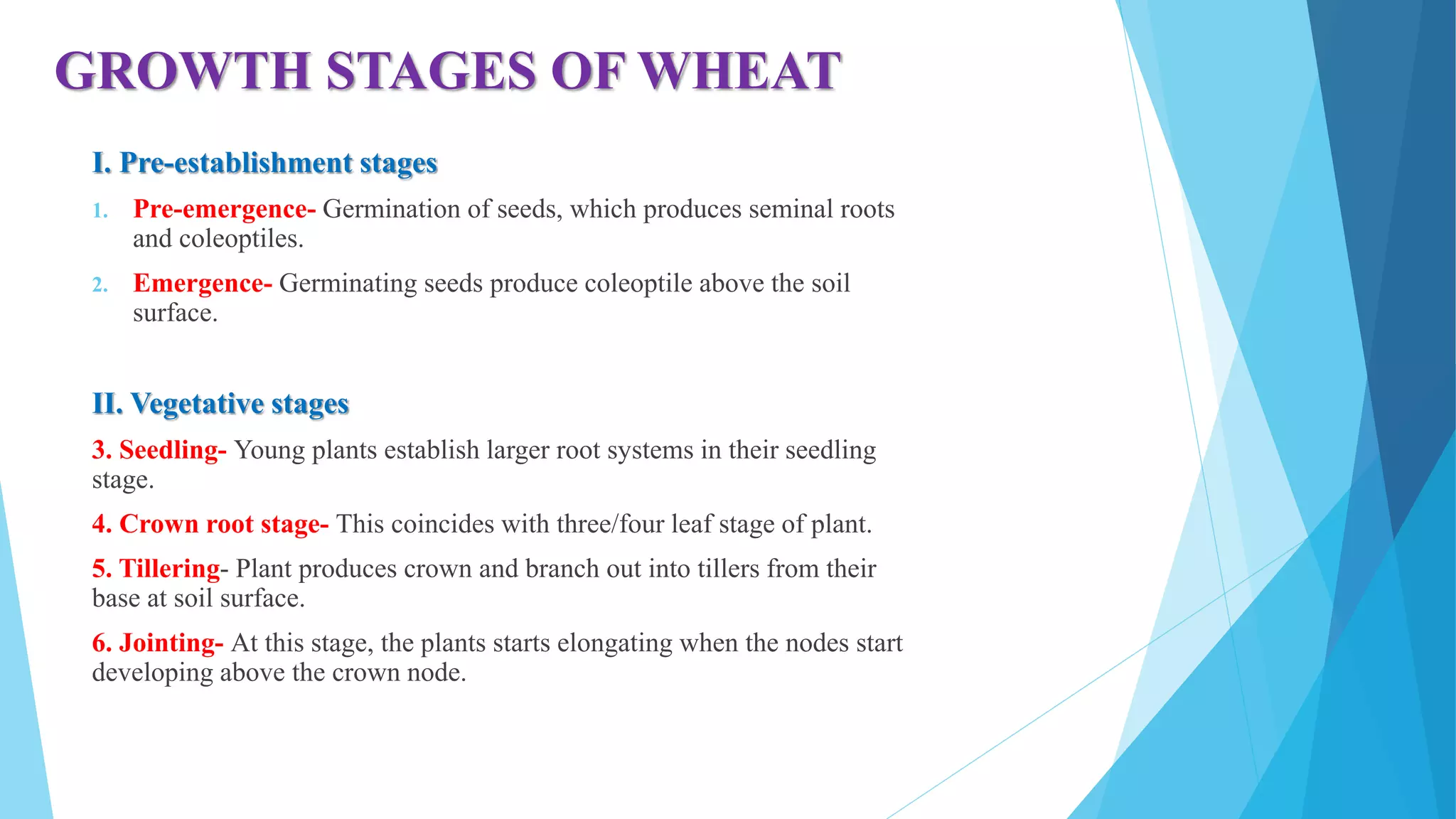 GROWTH STAGES OF WHEAT

I. Pre-establishment stages

1. Pre-emergence- Germination of seeds, which produces seminal roots and coleoptiles.

2. Emergence- Germinating seeds produce coleoptile above the soil surface.

II. Vegetative stages

3. Seedling- Young plants establish larger root systems in their seedling stage.

4. Crown root stage- This coincides with three/four leaf stage of plant.

5. Tillering- Plant produces crown and branch out into tillers from their base at soil surface.

6. Jointing- At this stage, the plants starts elongating when the nodes start developing above the crown node.